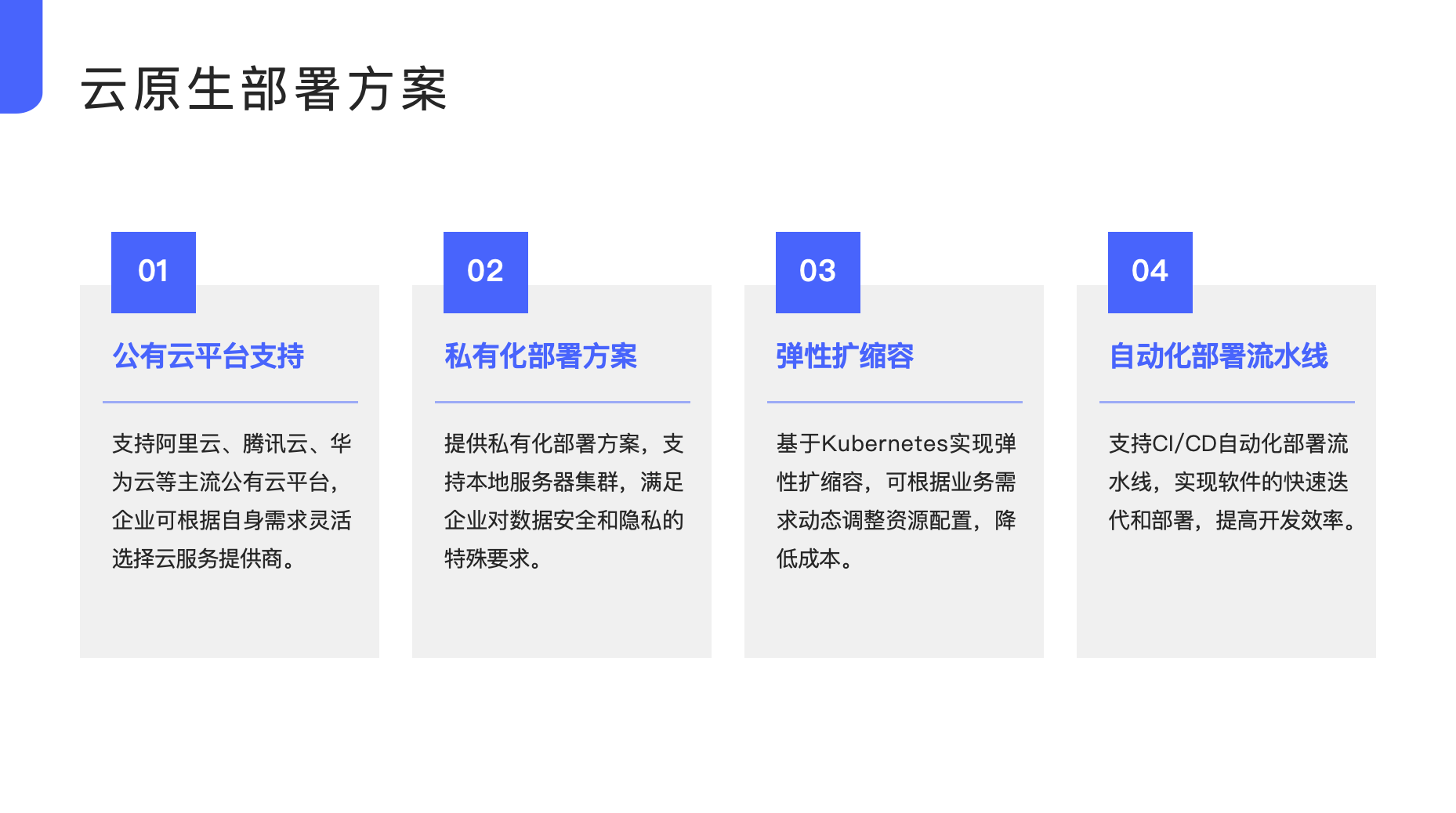 云原生部署方案

01

公有云平台支持

支持阿里云、腾讯云、华为云等主流公有云平台，企业可根据自身需求灵活选择云服务提供商。

02

私有化部署方案

提供私有化部署方案，支持本地服务器集群，满足企业对数据安全和隐私的特殊要求。

03

弹性扩缩容

基于Kubernetes实现弹性扩缩容，可根据业务需求动态调整资源配置，降低成本。

04

自动化部署流水线

支持CI/CD自动化部署流水线，实现软件的快速迭代和部署，提高开发效率。